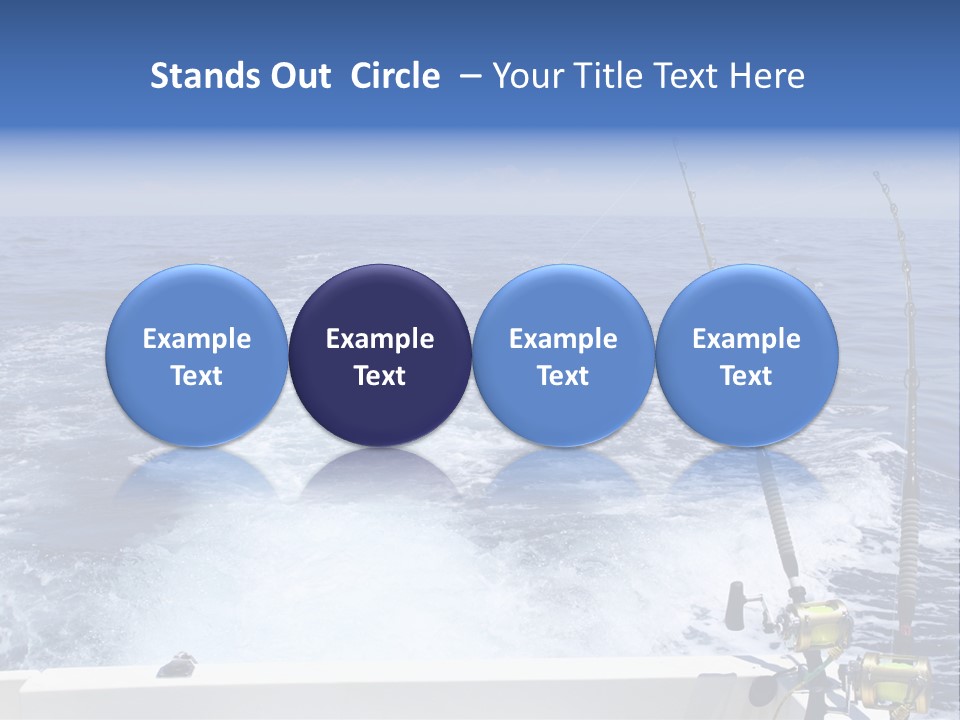 Stands Out Circle – Your Title Text Here

Example Text

Example Text

Example Text

Example Text